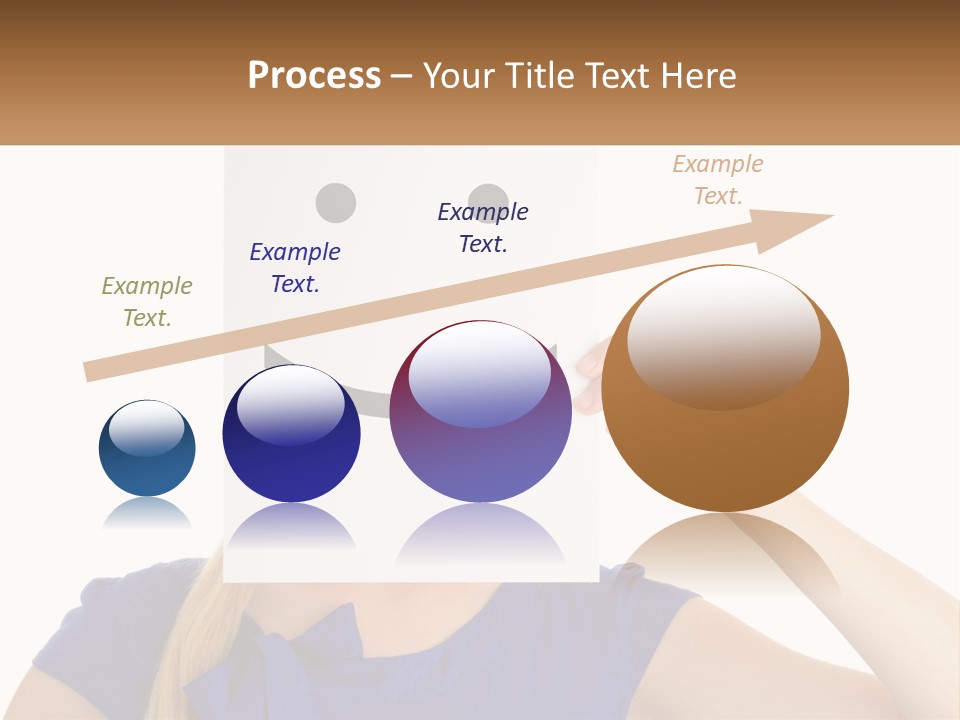 Process – Your Title Text Here

Example Text.

Example Text.

Example Text.

Example Text.